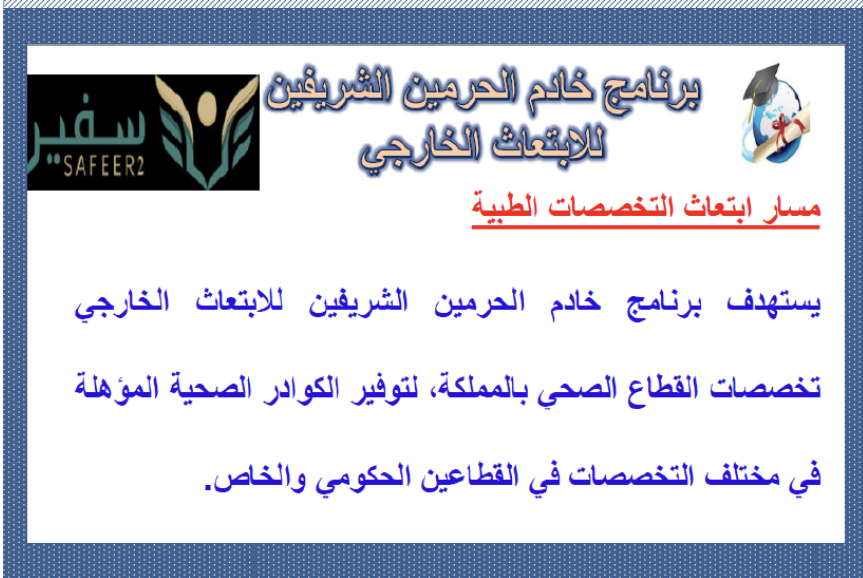 برنامج خادم الحرمين الشريفين للابتعاث الخارجي

سفير
SAFEER2

مسار ابتعاث التخصصات الطبية

يستهدف برنامج خادم الحرمين الشريفين للابتعاث الخارجي تخصصات القطاع الصحي بالمملكة، لتوفير الكوادر الصحية المؤهلة في مختلف التخصصات في القطاعين الحكومي والخاص.